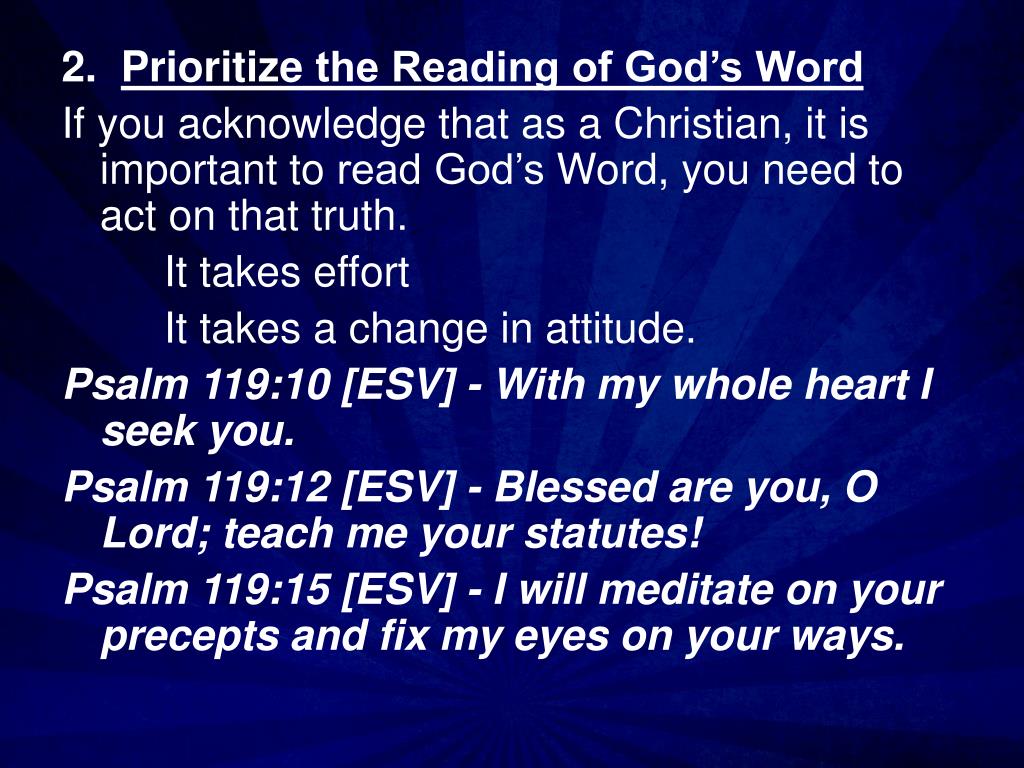 2. Prioritize the Reading of God's Word

If you acknowledge that as a Christian, it is important to read God's Word, you need to act on that truth.

It takes effort

It takes a change in attitude.

Psalm 119:10 [ESV] - With my whole heart I seek you.

Psalm 119:12 [ESV] - Blessed are you, O Lord; teach me your statutes!

Psalm 119:15 [ESV] - I will meditate on your precepts and fix my eyes on your ways.